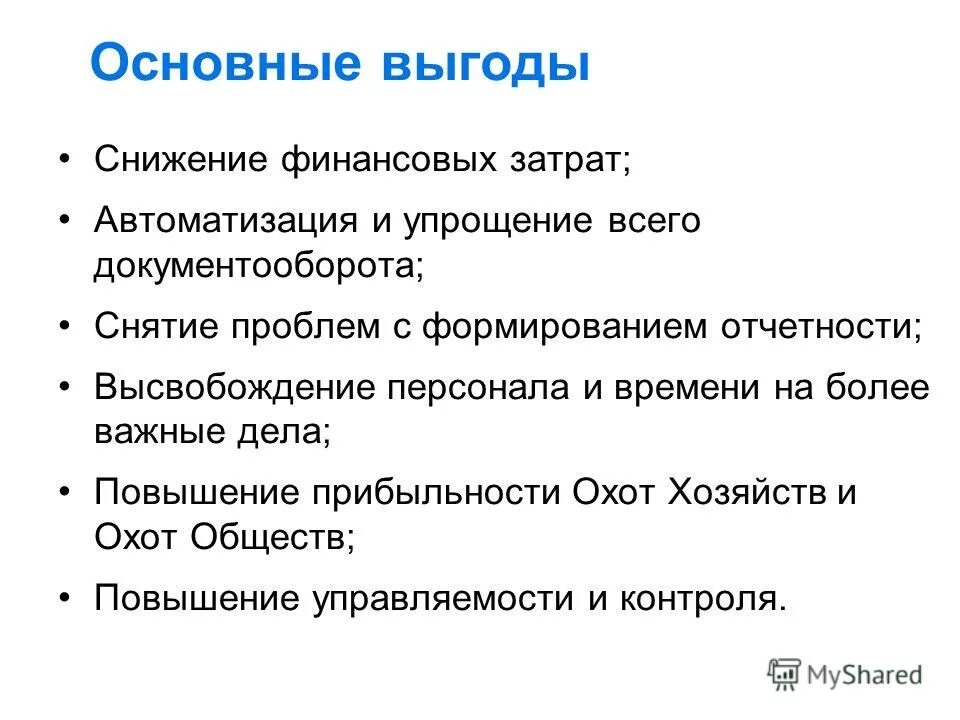 Основные выгоды

• Снижение финансовых затрат;
• Автоматизация и упрощение всего документооборота;
• Снятие проблем с формированием отчетности;
• Высвобождение персонала и времени на более важные дела;
• Повышение прибыльности Охот Хозяйств и Охот Обществ;
• Повышение управляемости и контроля.

MyShared